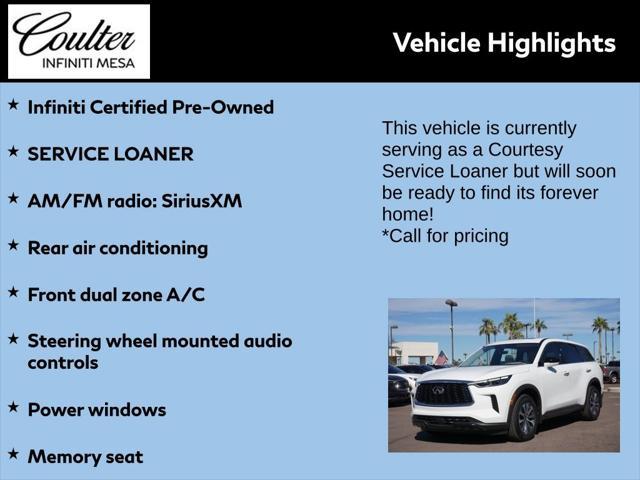 Coulter
INFINITI MESA

Vehicle Highlights

★ Infiniti Certified Pre-Owned

★ SERVICE LOANER

★ AM/FM radio: SiriusXM

★ Rear air conditioning

★ Front dual zone A/C

★ Steering wheel mounted audio controls

★ Power windows

★ Memory seat

This vehicle is currently serving as a Courtesy Service Loaner but will soon be ready to find its forever home!
*Call for pricing